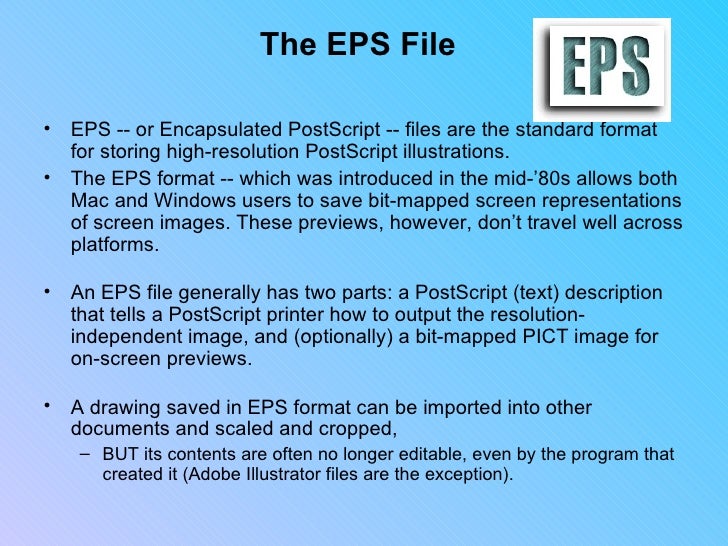 The EPS File

EPS

• EPS -- or Encapsulated PostScript -- files are the standard format for storing high-resolution PostScript illustrations.

• The EPS format -- which was introduced in the mid-'80s allows both Mac and Windows users to save bit-mapped screen representations of screen images. These previews, however, don't travel well across platforms.

• An EPS file generally has two parts: a PostScript (text) description that tells a PostScript printer how to output the resolution-independent image, and (optionally) a bit-mapped PICT image for on-screen previews.

• A drawing saved in EPS format can be imported into other documents and scaled and cropped,

– BUT its contents are often no longer editable, even by the program that created it (Adobe Illustrator files are the exception).